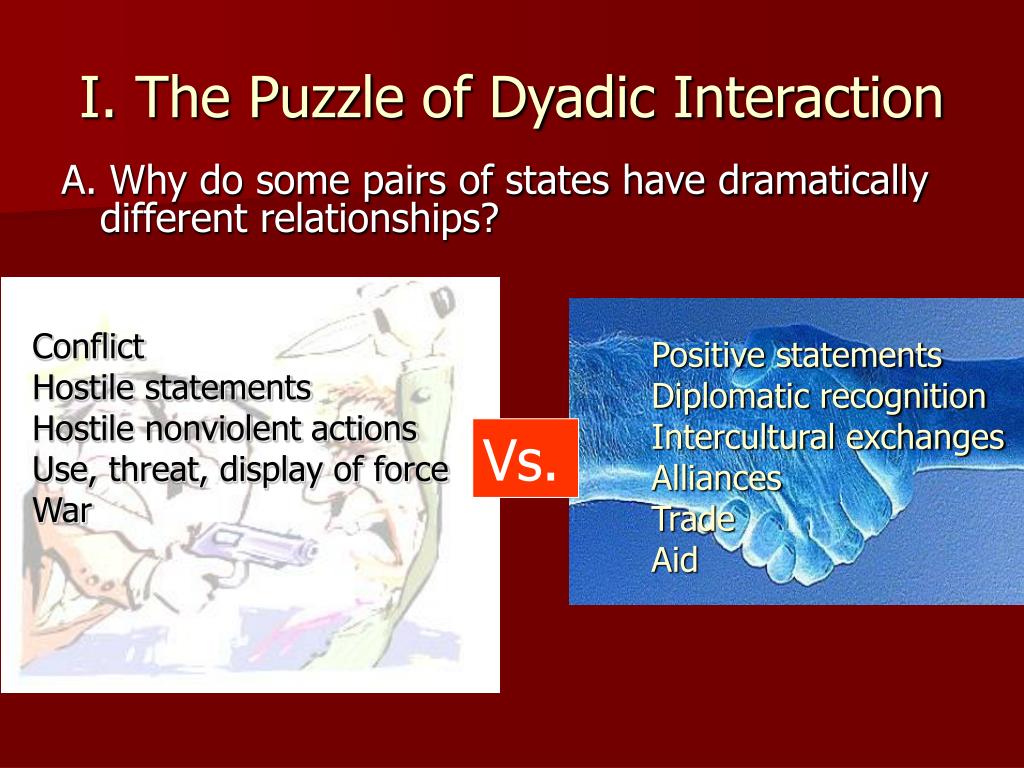 I. The Puzzle of Dyadic Interaction

A. Why do some pairs of states have dramatically different relationships?

Conflict
Hostile statements
Hostile nonviolent actions
Use, threat, display of force
War

Vs.

Positive statements
Diplomatic recognition
Intercultural exchanges
Alliances
Trade
Aid